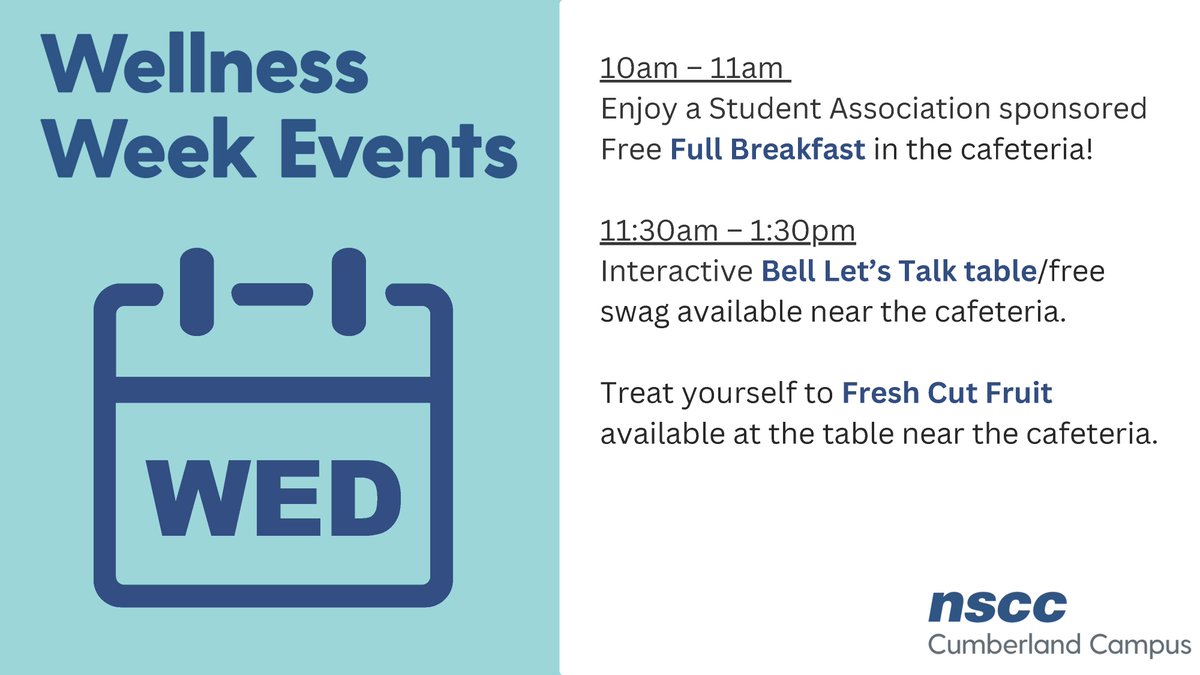 Wellness Week Events

WED

10am – 11am
Enjoy a Student Association sponsored Free Full Breakfast in the cafeteria!

11:30am – 1:30pm
Interactive Bell Let's Talk table/free swag available near the cafeteria.

Treat yourself to Fresh Cut Fruit available at the table near the cafeteria.

nscc
Cumberland Campus